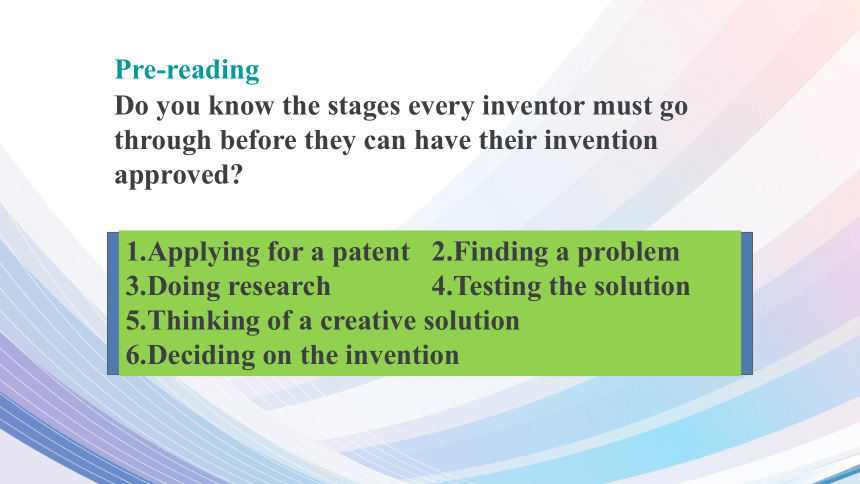 Pre-reading
Do you know the stages every inventor must go through before they can have their invention approved?

1.Applying for a patent 2.Finding a problem
3.Doing research 4.Testing the solution
5.Thinking of a creative solution
6.Deciding on the invention